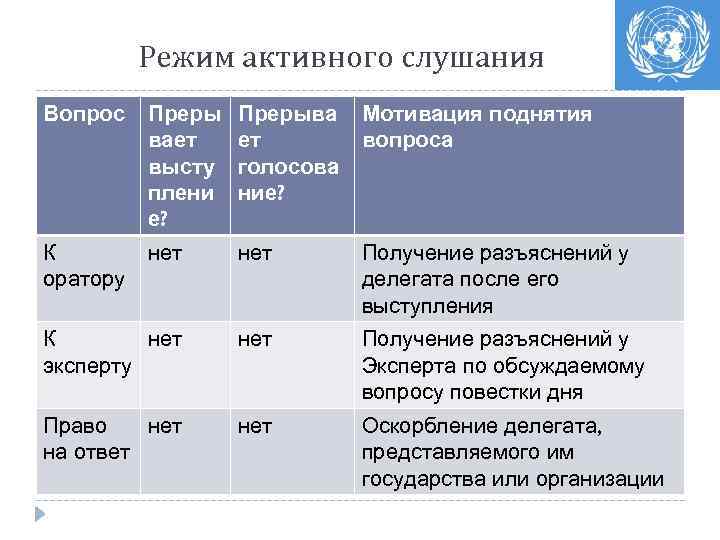 Режим активного слушания

| Вопрос | Прерывает выступление? | Прерывает голосование? | Мотивация поднятия вопроса |
|---|---|---|---|
| К оратору | нет | нет | Получение разъяснений у делегата после его выступления |
| К эксперту | нет | нет | Получение разъяснений у Эксперта по обсуждаемому вопросу повестки дня |
| Право на ответ | нет | нет | Оскорбление делегата, представляемого им государства или организации |